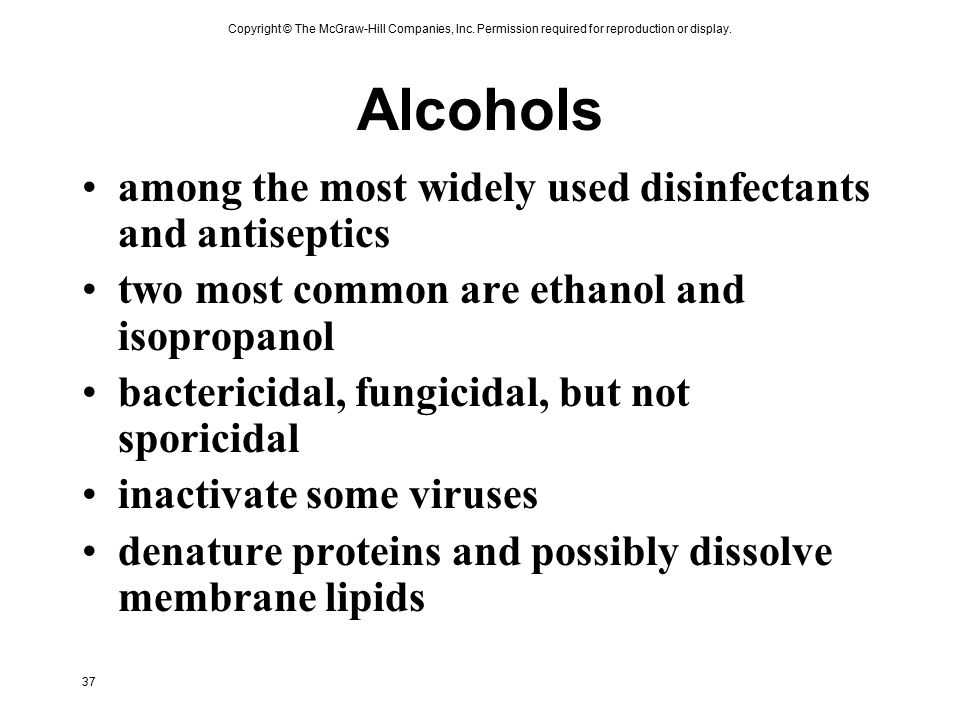 Copyright © The McGraw-Hill Companies, Inc. Permission required for reproduction or display.

Alcohols

• among the most widely used disinfectants and antiseptics
• two most common are ethanol and isopropanol
• bactericidal, fungicidal, but not sporicidal
• inactivate some viruses
• denature proteins and possibly dissolve membrane lipids

37